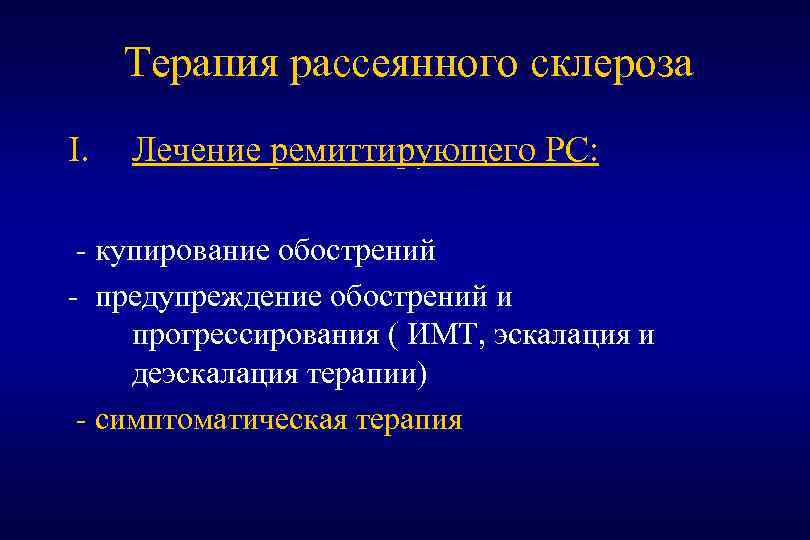 Терапия рассеянного склероза

I. Лечение ремиттирующего РС:

- купирование обострений

- предупреждение обострений и прогрессирования ( ИМТ, эскалация и деэскалация терапии)

- симптоматическая терапия